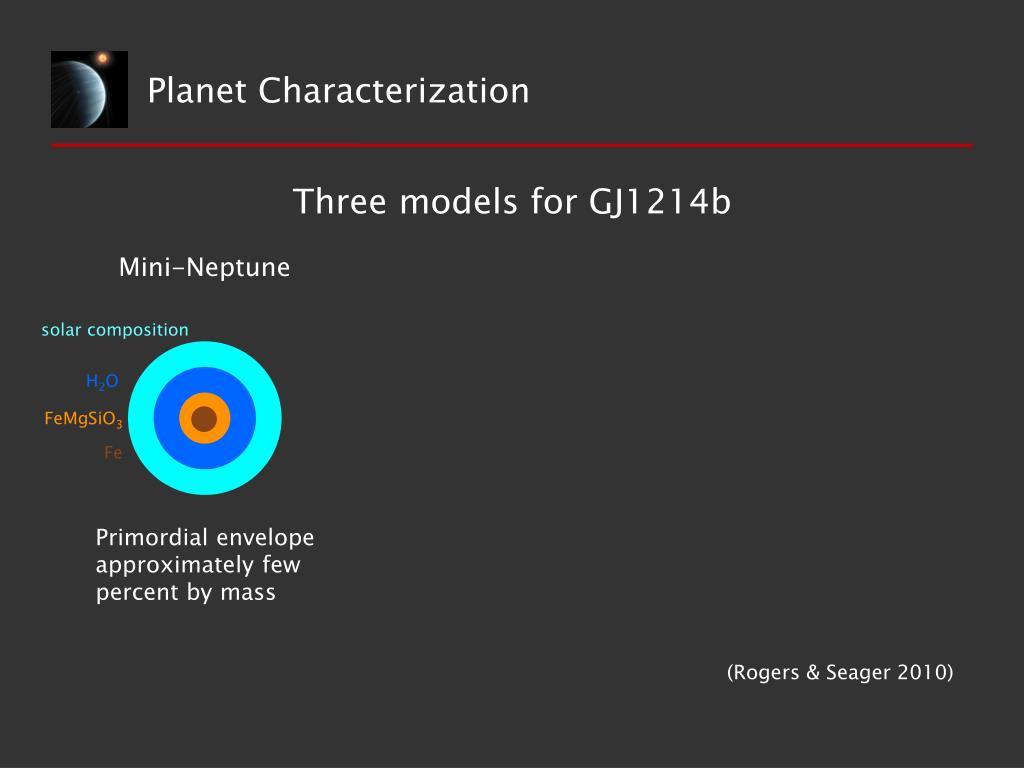 Planet Characterization

Three models for GJ1214b

Mini-Neptune

solar composition

$H_2O$

$FeMgSiO_3$

Fe

Primordial envelope approximately few percent by mass

(Rogers & Seager 2010)